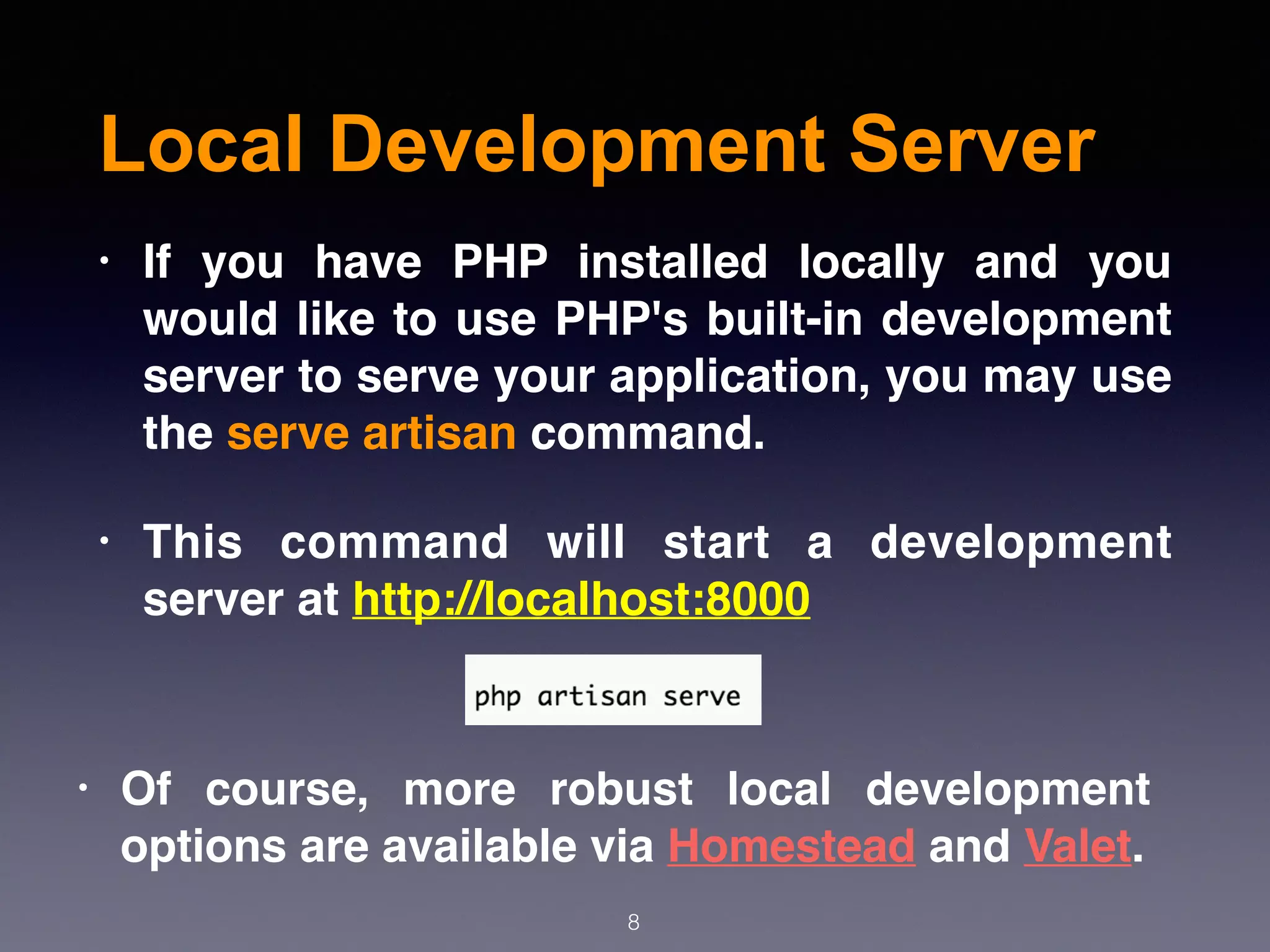 Local Development Server

• If you have PHP installed locally and you would like to use PHP's built-in development server to serve your application, you may use the serve artisan command.

• This command will start a development server at http://localhost:8000

php artisan serve

• Of course, more robust local development options are available via Homestead and Valet.

8